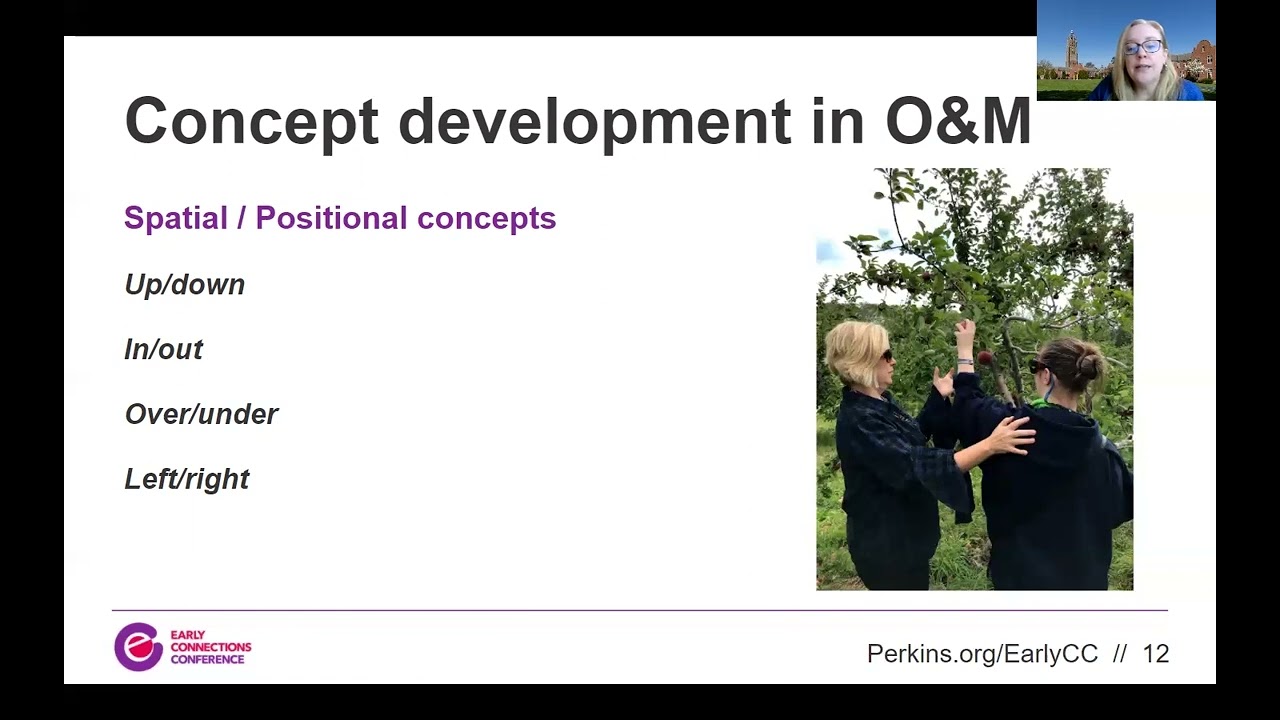 Concept development in O&M

Spatial / Positional concepts

Up/down

In/out

Over/under

Left/right

EARLY CONNECTIONS CONFERENCE

Perkins.org/EarlyCC // 12